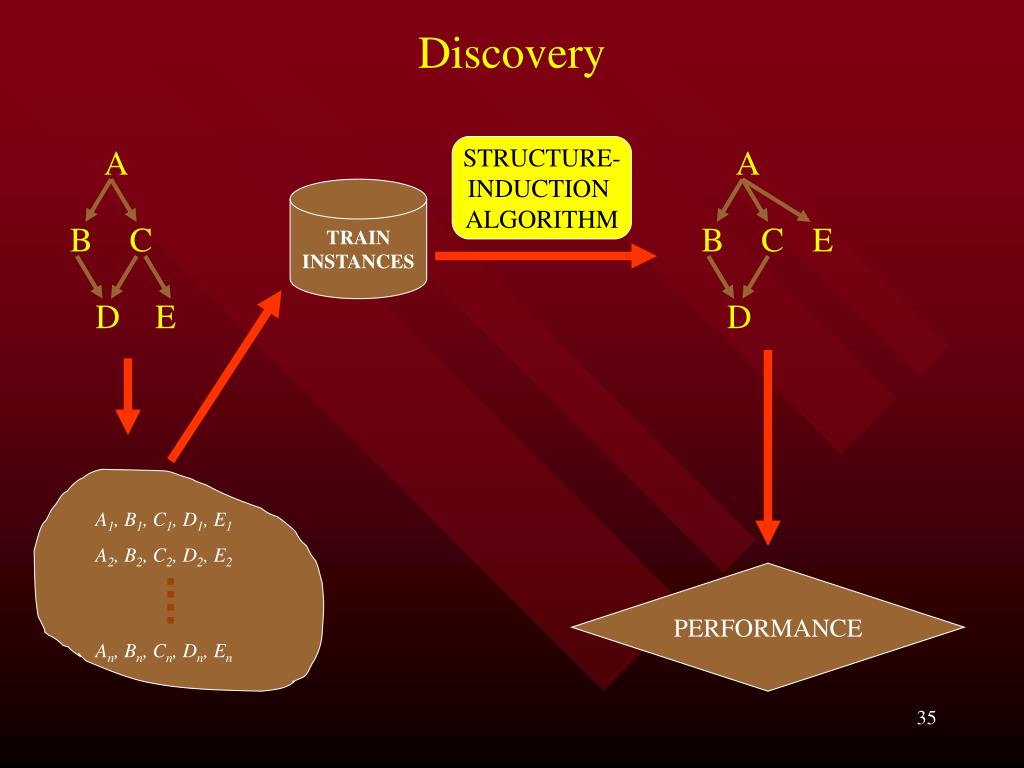 Discovery

A
B C
D E

TRAIN INSTANCES

STRUCTURE-INDUCTION ALGORITHM

A
B C E
D

$A_1, B_1, C_1, D_1, E_1$
$A_2, B_2, C_2, D_2, E_2$
$A_n, B_n, C_n, D_n, E_n$

PERFORMANCE

35